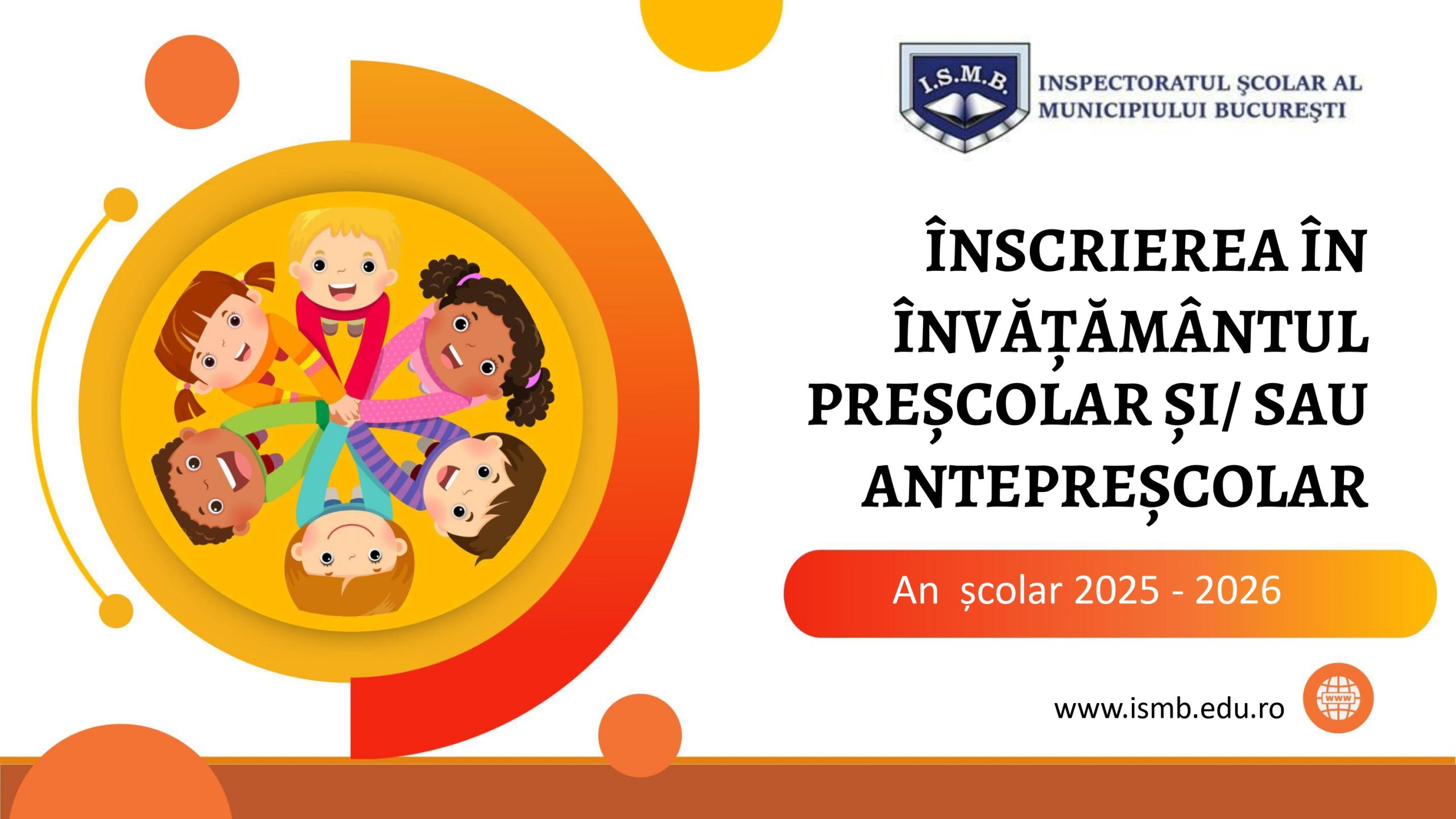 I.S.M.B.

INSPECTORATUL ŞCOLAR AL MUNICIPIULUI BUCUREŞTI

ÎNSCRIEREA ÎN ÎNVĂȚĂMÂNTUL PREȘCOLAR ȘI/ SAU ANTEPREȘCOLAR

An școlar 2025 - 2026

www.ismb.edu.ro

www